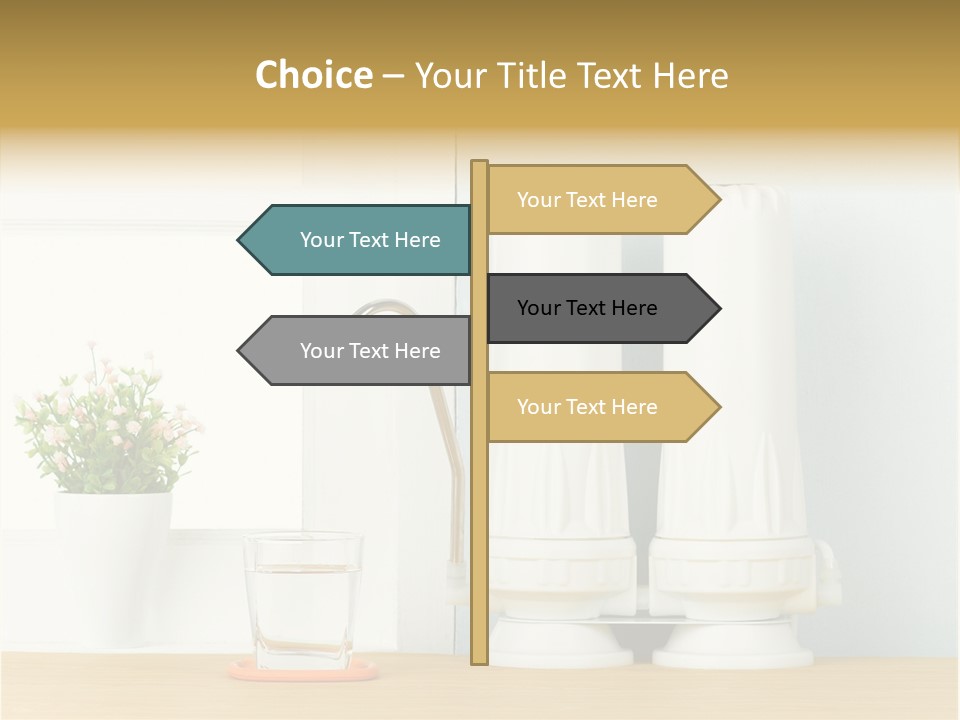 Choice – Your Title Text Here

Your Text Here

Your Text Here

Your Text Here

Your Text Here

Your Text Here